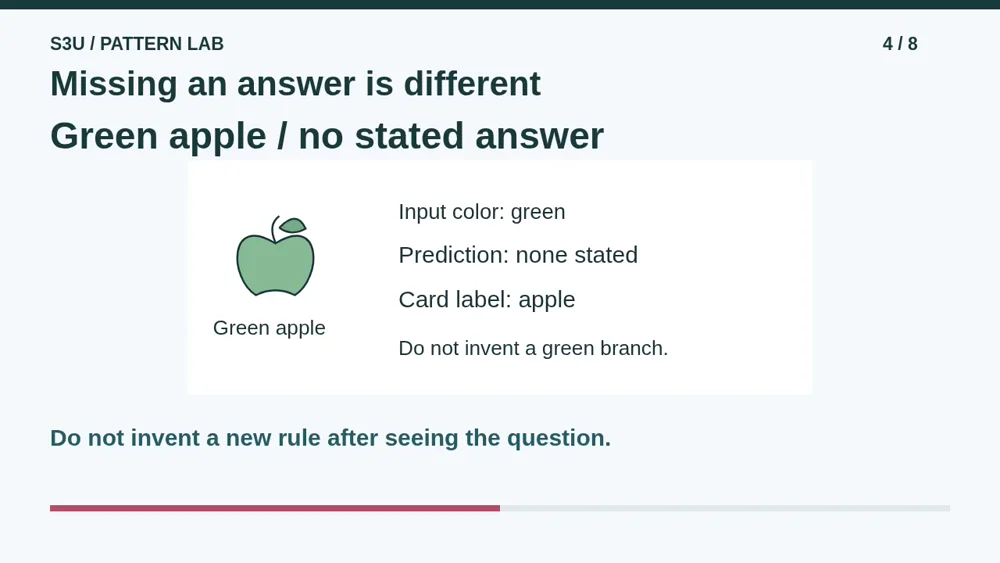 S3U / PATTERN LAB

4 / 8

Missing an answer is different

Green apple / no stated answer

Green apple

Input color: green

Prediction: none stated

Card label: apple

Do not invent a green branch.

Do not invent a new rule after seeing the question.